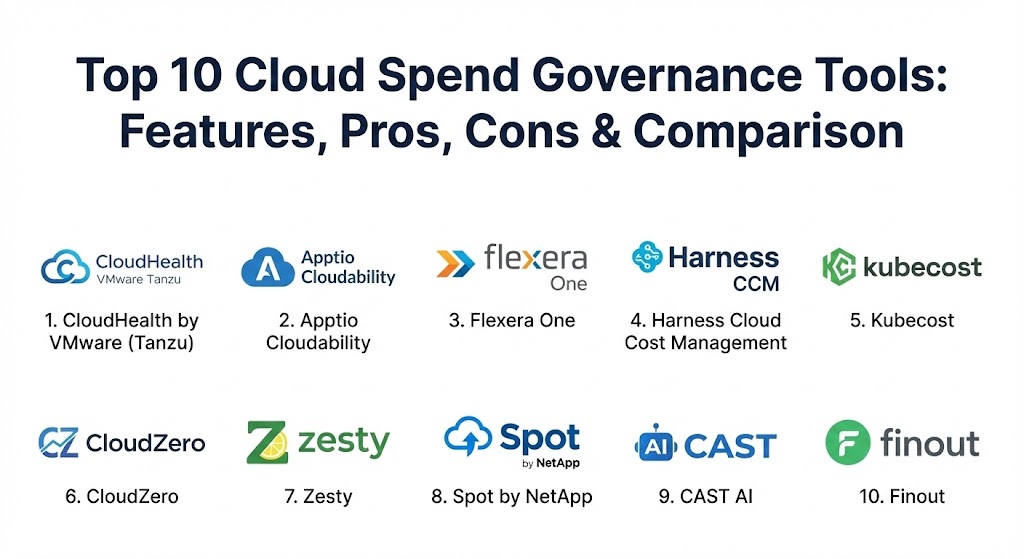 Top 10 Cloud Spend Governance Tools: Features, Pros, Cons & Comparison

CloudHealth
VMware Tanzu

1. CloudHealth by VMware (Tanzu)

Apptio Cloudability

2. Apptio Cloudability

flexera One

3. Flexera One

Harness CCM

4. Harness Cloud Cost Management

kubecost

5. Kubecost

CloudZero

6. CloudZero

zesty

7. Zesty

Spot by NetApp

8. Spot by NetApp

AI CAST

9. CAST AI

finout

10. Finout